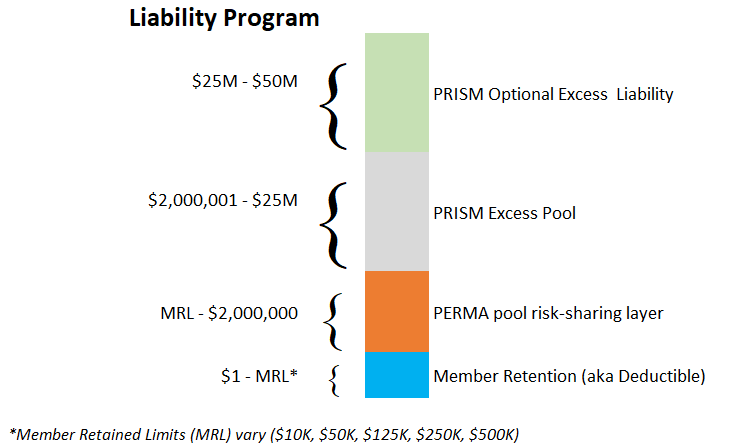 Liability Program

\$25M - \$50M

PRISM Optional Excess Liability

\$2,000,001 - \$25M

PRISM Excess Pool

MRL - \$2,000,000

PERMA pool risk-sharing layer

\$1 - MRL*

Member Retention (aka Deductible)

*Member Retained Limits (MRL) vary (\$10K, \$50K, \$125K, \$250K, \$500K)